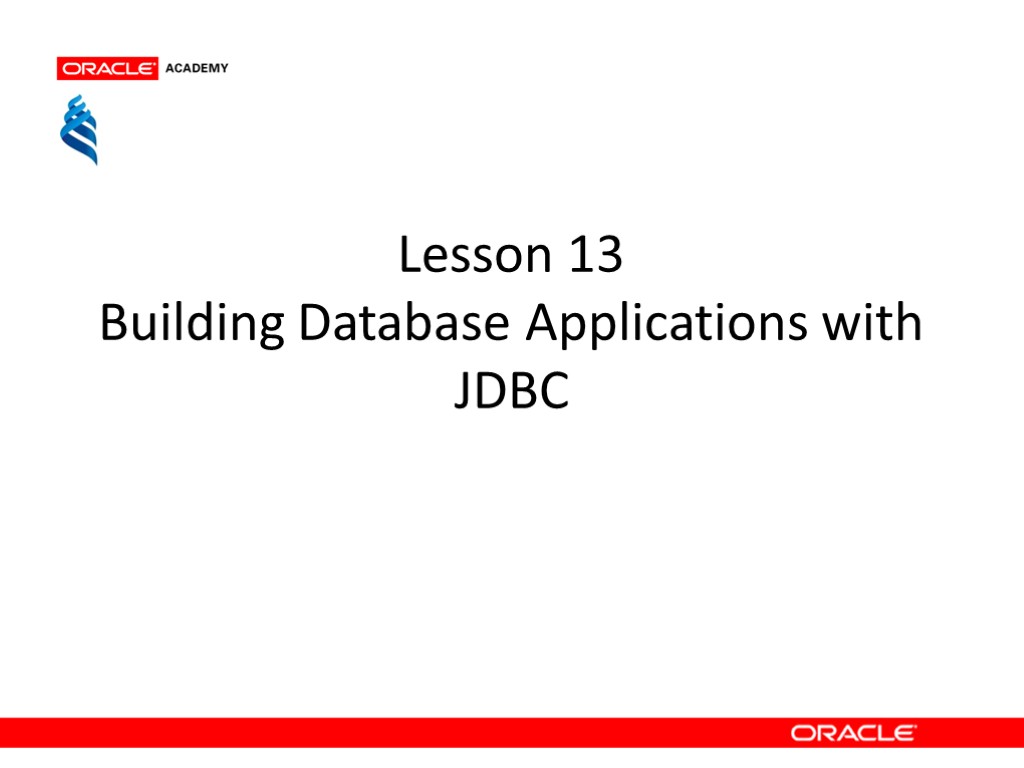 ORACLE ACADEMY

Lesson 13
Building Database Applications with JDBC

ORACLE